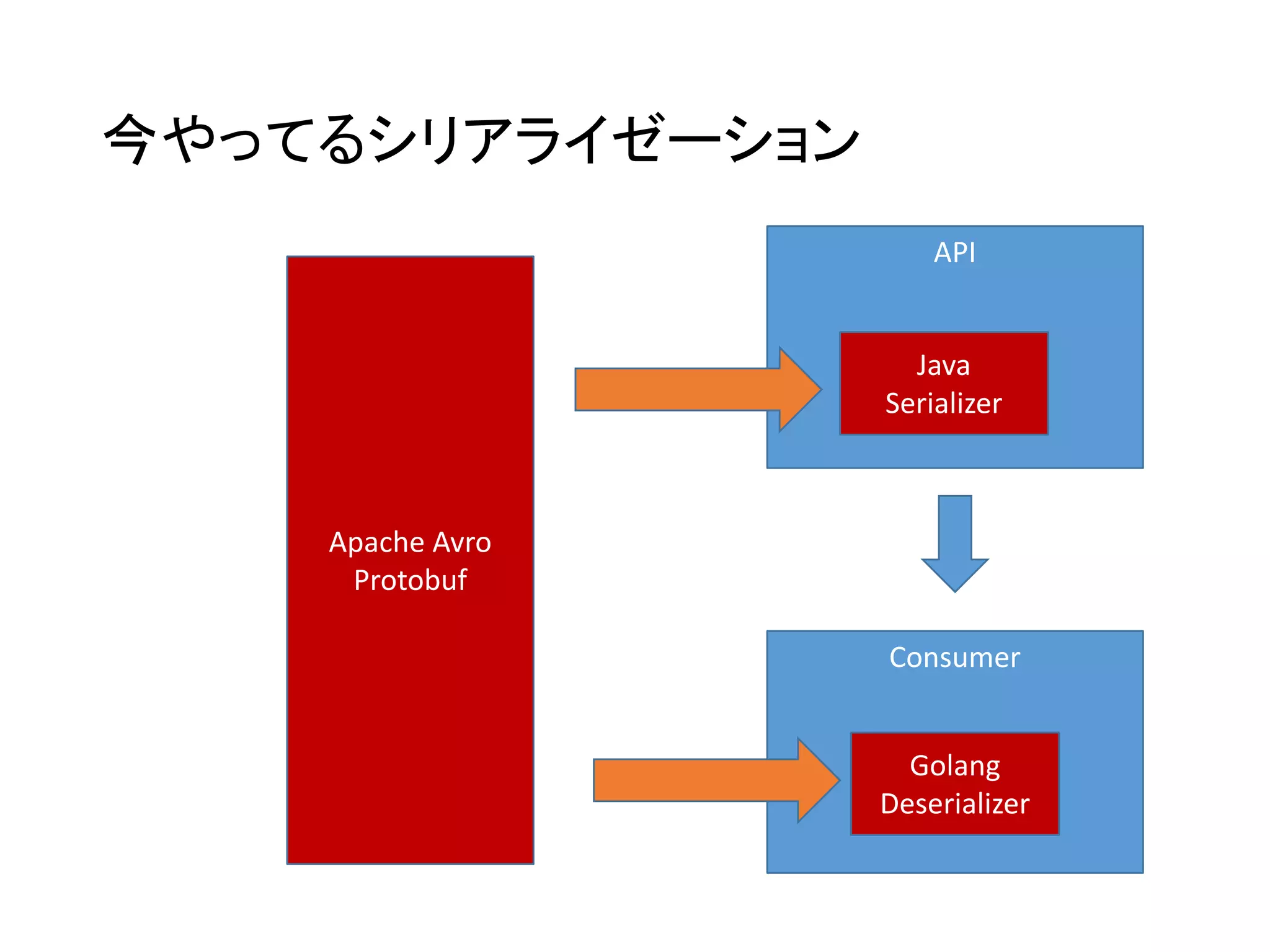 今やってるシリアライゼーション

Apache Avro
Protobuf

API

Java
Serializer

Consumer

Golang
Deserializer